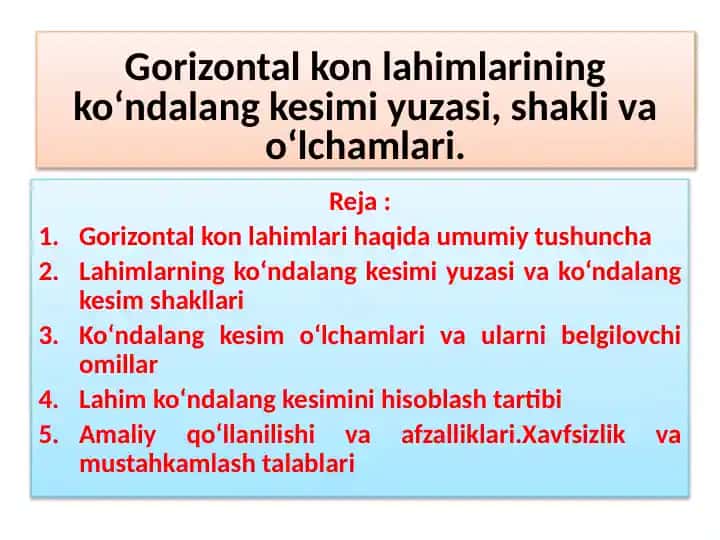 Gorizontal kon lahimlarining ko‘ndalang kesimi yuzasi, shakli va o‘lchamlari.

Reja :

1. Gorizontal kon lahimlari haqida umumiy tushuncha
2. Lahimlarning ko‘ndalang kesimi yuzasi va ko‘ndalang kesim shakllari
3. Ko‘ndalang kesim o‘lchamlari va ularni belgilovchi omillar
4. Lahim ko‘ndalang kesimini hisoblash tartibi
5. Amaliy qo‘llanilishi va afzalliklari.Xavfsizlik va mustahkamlash talablari